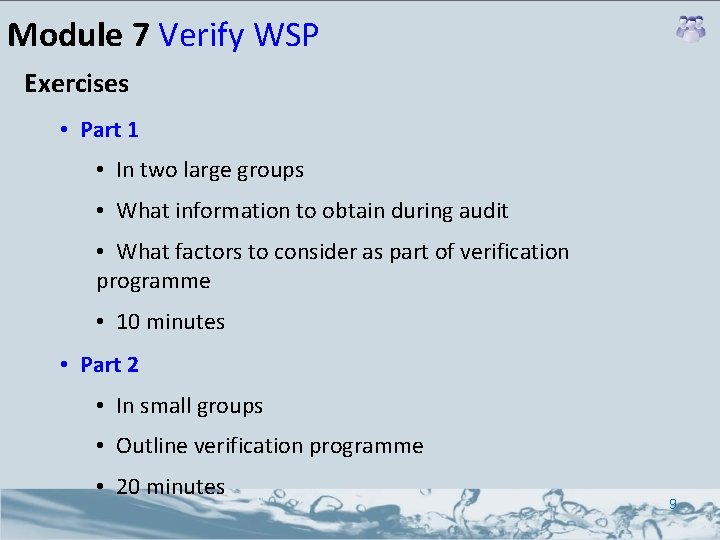 Module 7 Verify WSP

Exercises

• Part 1

• In two large groups

• What information to obtain during audit

• What factors to consider as part of verification programme

• 10 minutes

• Part 2

• In small groups

• Outline verification programme

• 20 minutes

9